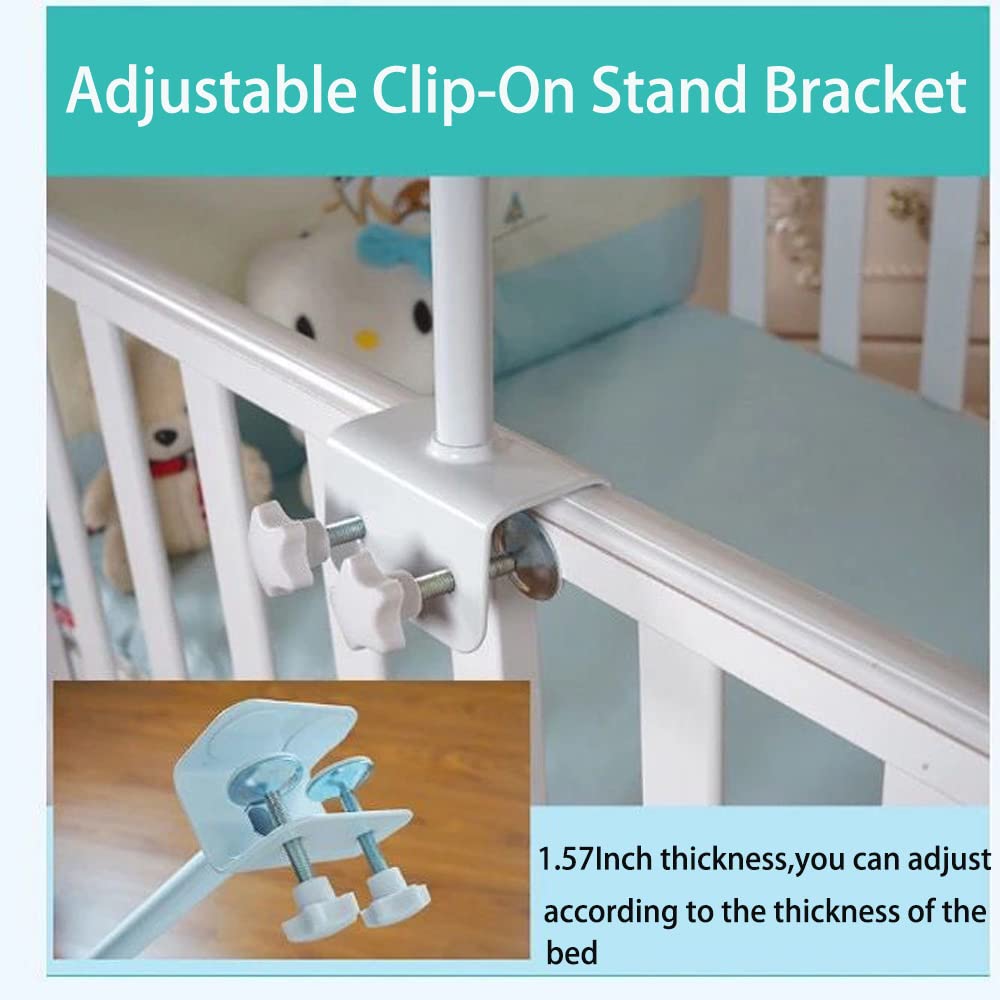 Adjustable Clip-On Stand Bracket

1.57Inch thickness,you can adjust according to the thickness of the bed